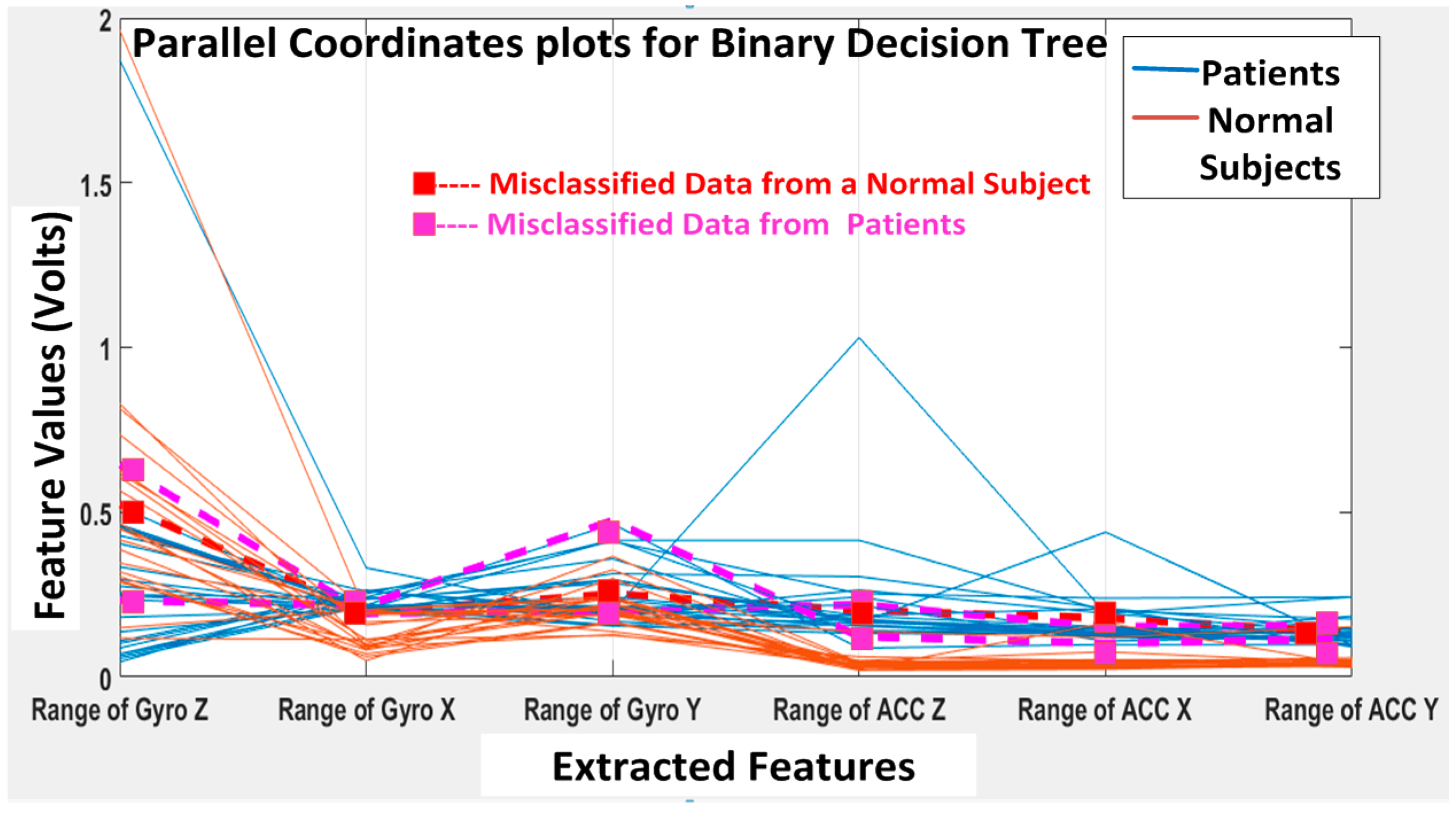 Parallel Coordinates plots for Binary Decision Tree

Patients
Normal Subjects

---- Misclassified Data from a Normal Subject
---- Misclassified Data from Patients

Feature Values (Volts)

2
1.5
1
0.5
0

Range of Gyro Z
Range of Gyro X
Range of Gyro Y
Range of ACC Z
Range of ACC X
Range of ACC Y

Extracted Features